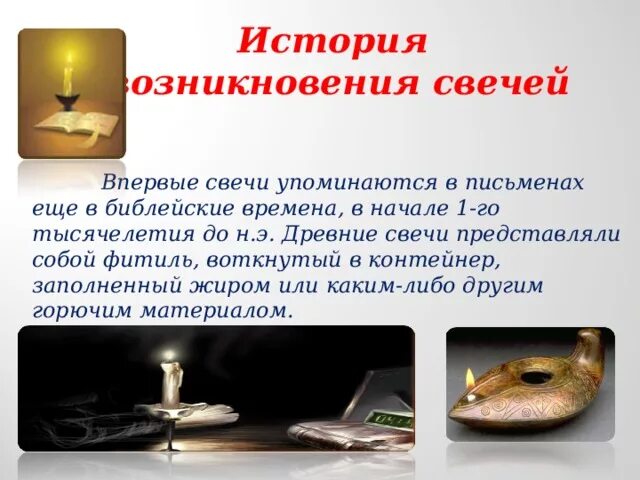 История возникновения свечей

Впервые свечи упоминаются в письменах еще в библейские времена, в начале 1-го тысячелетия до н.э. Древние свечи представляли собой фитиль, воткнутый в контейнер, заполненный жиром или каким-либо другим горючим материалом.